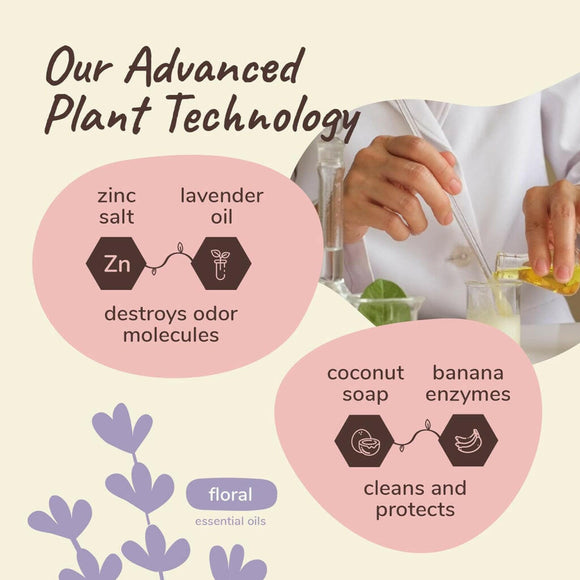 Our Advanced Plant Technology

zinc salt

lavender oil

Zn

destroys odor molecules

coconut soap

banana enzymes

cleans and protects

floral

essential oils